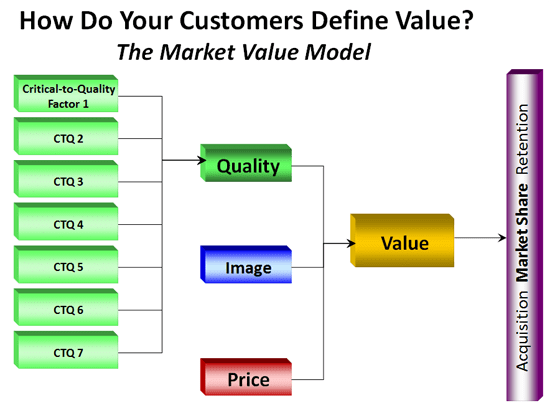 How Do Your Customers Define Value?
The Market Value Model

Critical-to-Quality Factor 1

CTQ 2

CTQ 3

CTQ 4

CTQ 5

CTQ 6

CTQ 7

Quality

Image

Price

Value

Acquisition Market Share Retention